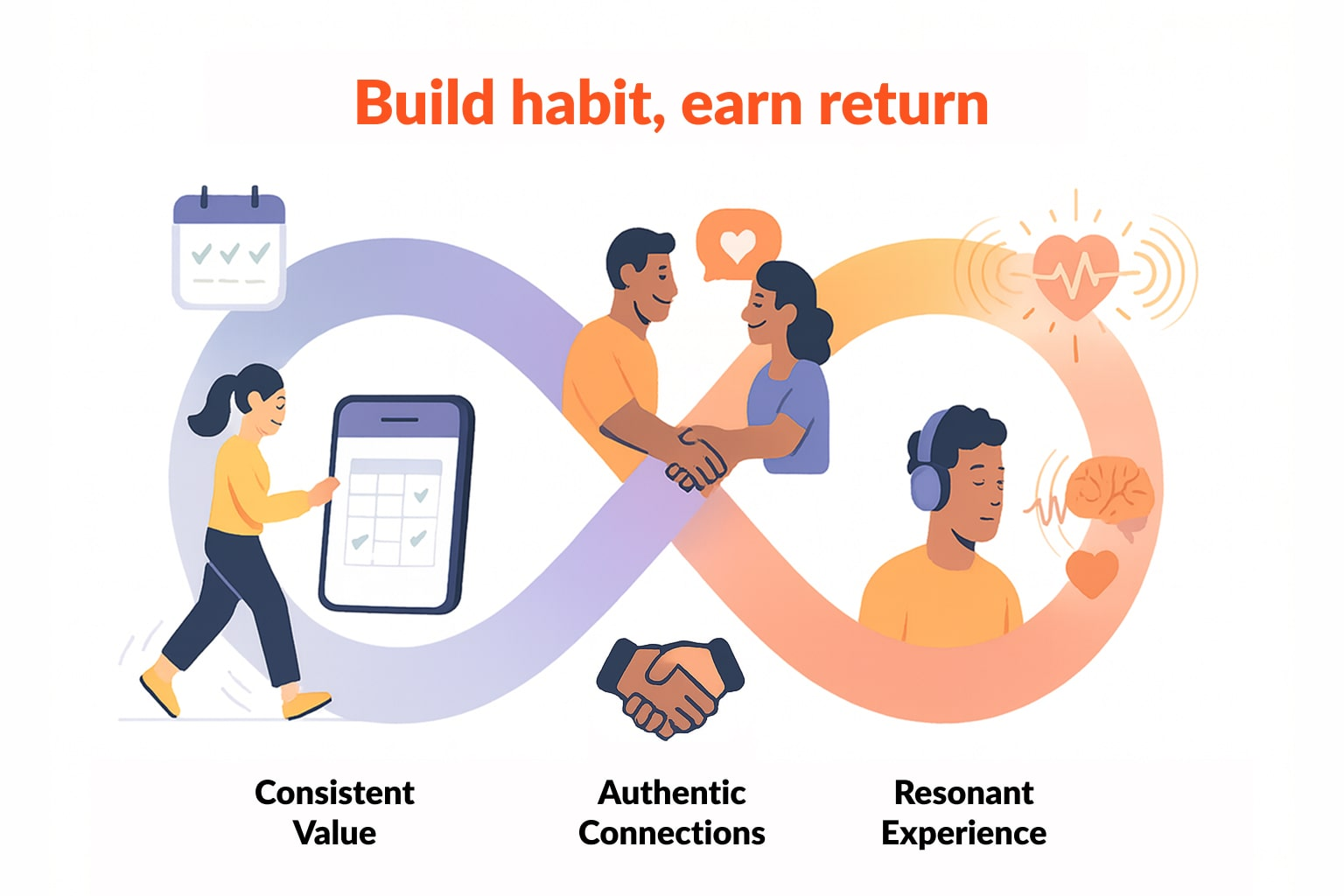 Build habit, earn return

Consistent Value

Authentic Connections

Resonant Experience